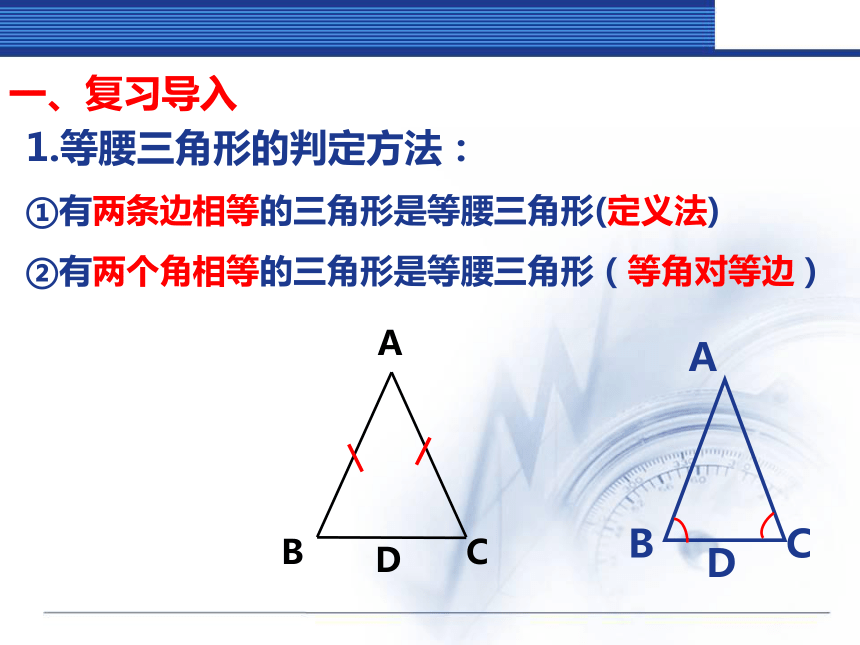 一、复习导入

1.等腰三角形的判定方法：

①有两条边相等的三角形是等腰三角形(定义法)

②有两个角相等的三角形是等腰三角形（等角对等边）

A

B D C

A

B D C